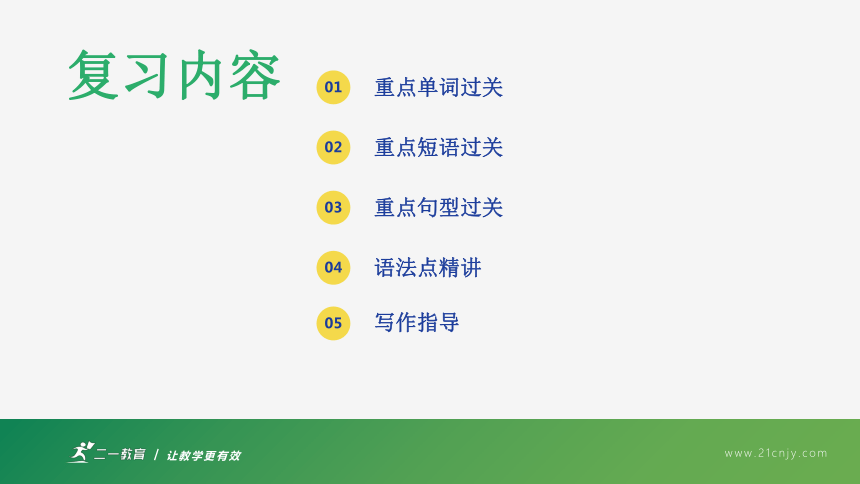 复习内容

01 重点单词过关

02 重点短语过关

03 重点句型过关

04 语法点精讲

05 写作指导

二一教育 / 让教学更有效

www.21cnjy.com